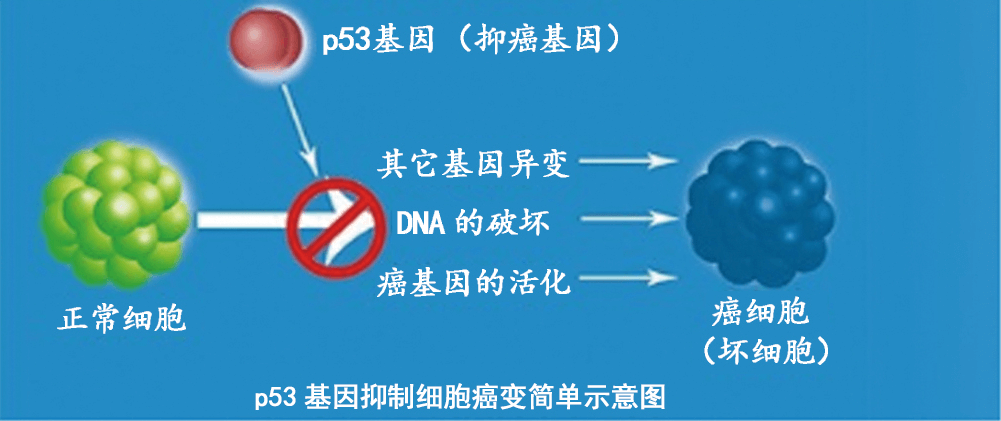 p53基因（抑癌基因）

其它基因异变

DNA 的破坏

癌基因的活化

正常细胞

癌细胞
（坏细胞）

p53 基因抑制细胞癌变简单示意图